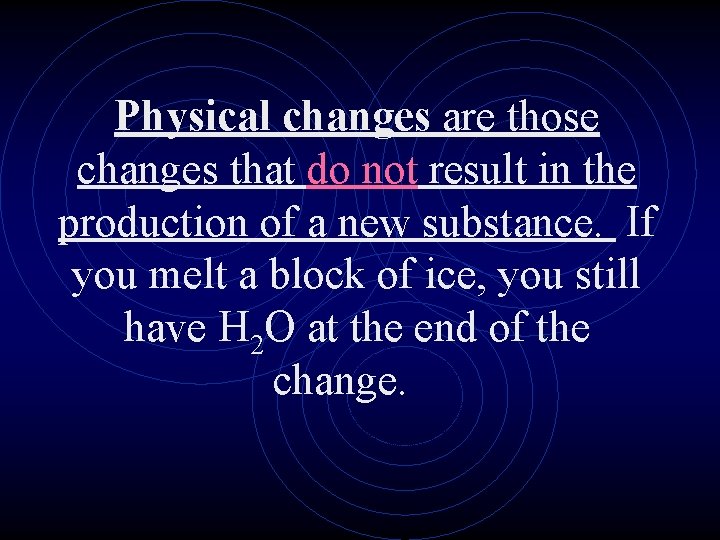 Physical changes are those changes that do not result in the production of a new substance. If you melt a block of ice, you still have $H_2O$ at the end of the change.